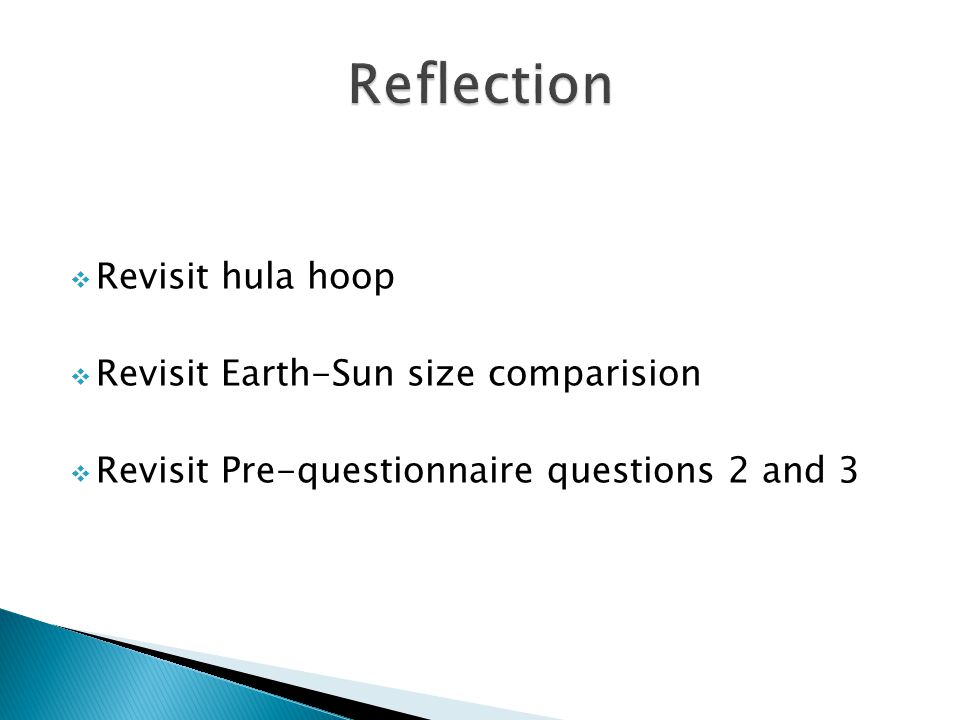 Reflection

❖ Revisit hula hoop

❖ Revisit Earth-Sun size comparision

❖ Revisit Pre-questionnaire questions 2 and 3